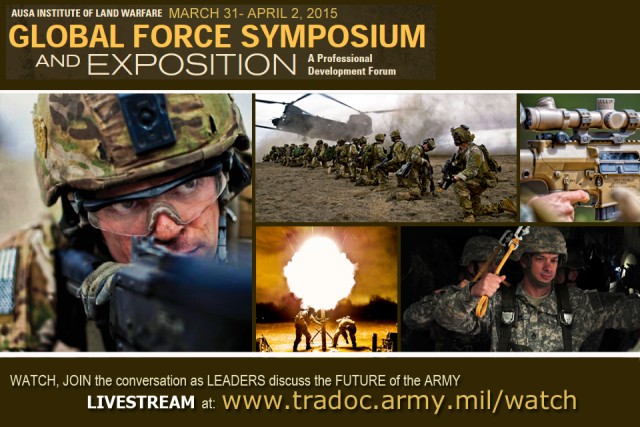 AUSA INSTITUTE OF LAND WARFARE MARCH 31- APRIL 2, 2015
GLOBAL FORCE SYMPOSIUM AND EXPOSITION
A Professional Development Forum

WATCH, JOIN the conversation as LEADERS discuss the FUTURE of the ARMY
LIVESTREAM at: www.tradoc.army.mil/watch